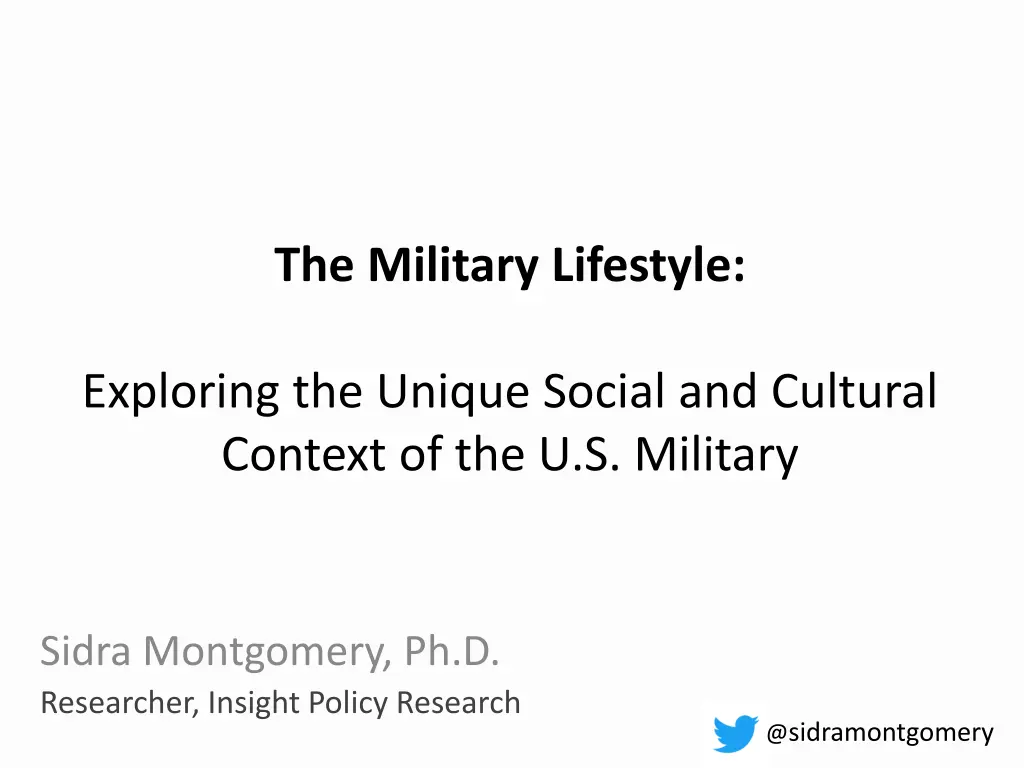 The Military Lifestyle:

Exploring the Unique Social and Cultural Context of the U.S. Military

Sidra Montgomery, Ph.D.
Researcher, Insight Policy Research

@sidramontgomery